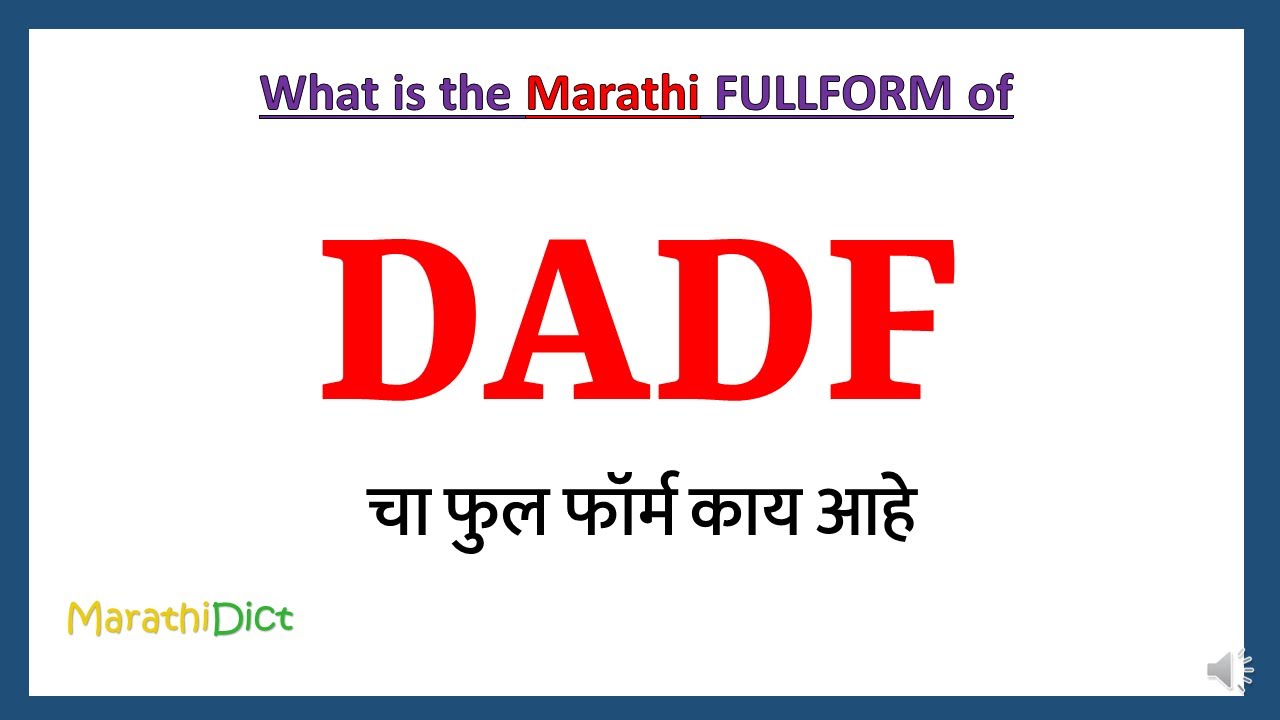 What is the Marathi FULLFORM of

DADF

चा फुल फॉर्म काय आहे

MarathiDict